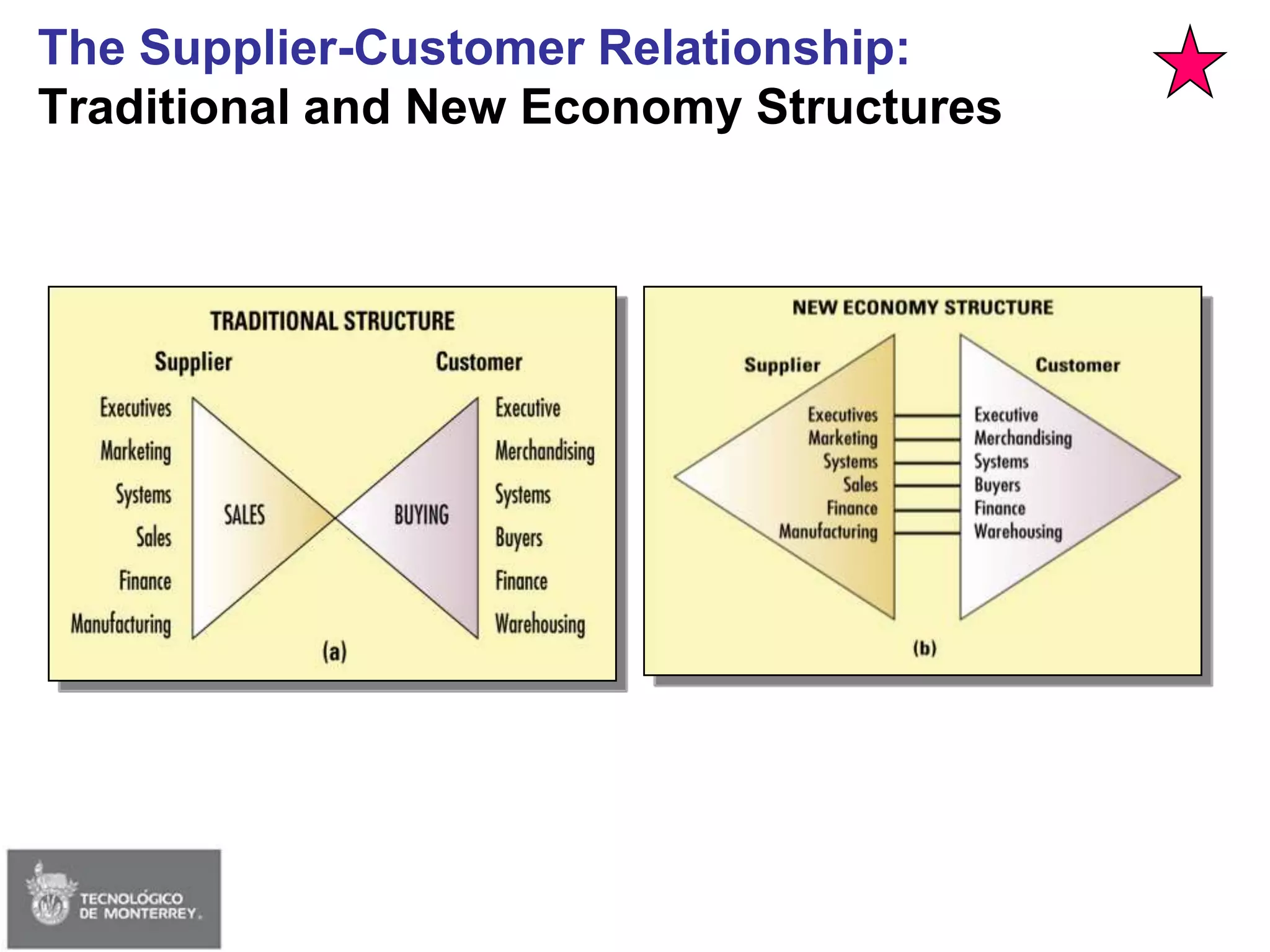 The Supplier-Customer Relationship:
Traditional and New Economy Structures

TRADITIONAL STRUCTURE

Supplier

Executives
Marketing
Systems
Sales
Finance
Manufacturing

SALES

BUYING

Customer

Executive
Merchandising
Systems
Buyers
Finance
Warehousing

(a)

NEW ECONOMY STRUCTURE

Supplier

Executives
Marketing
Systems
Sales
Finance
Manufacturing

Customer

Executive
Merchandising
Systems
Buyers
Finance
Warehousing

(b)

TECNOLÓGICO DE MONTERREY.